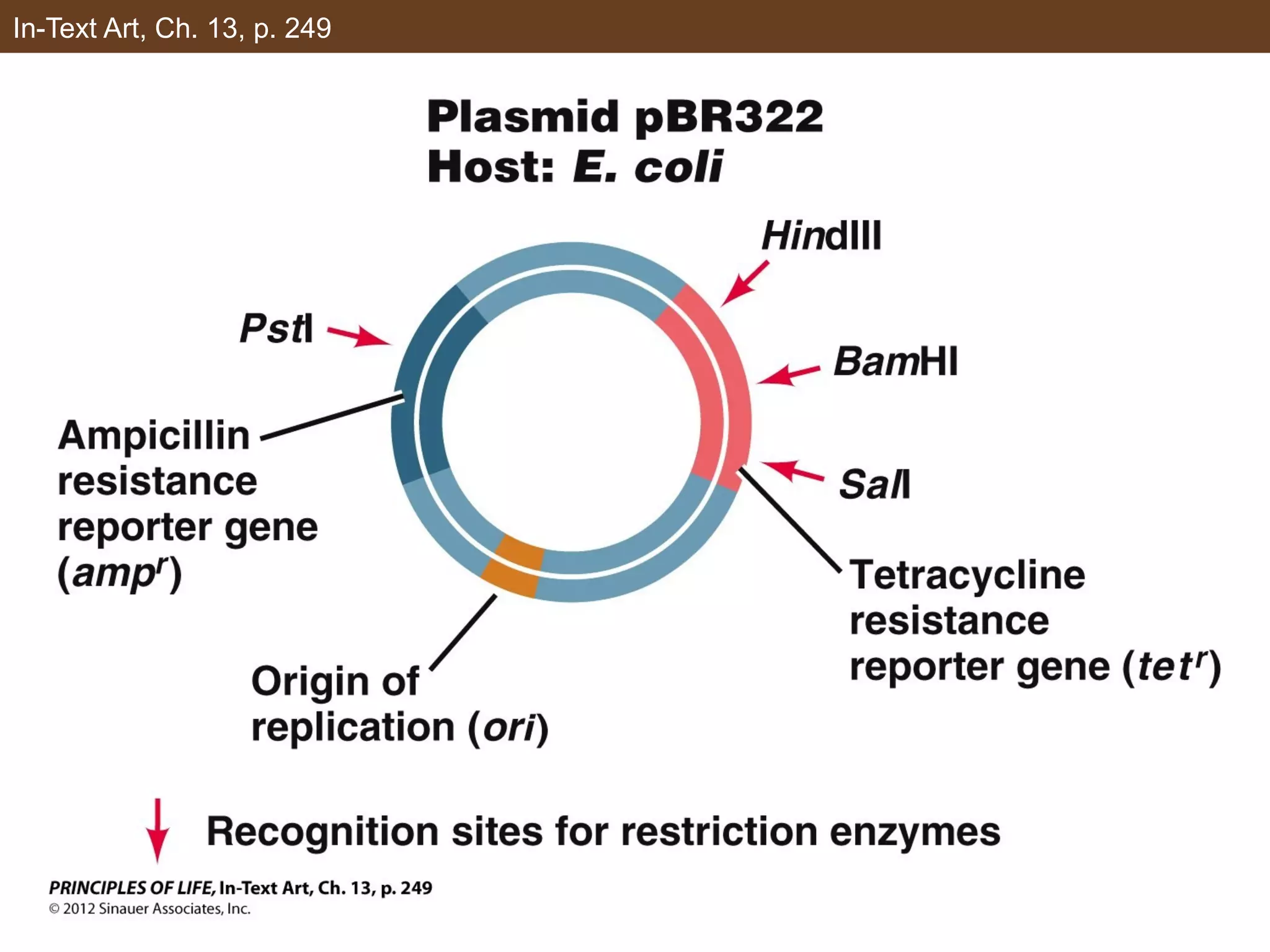 In-Text Art, Ch. 13, p. 249

Plasmid pBR322
Host: E. coli

HindIII

PstI

BamHI

SalI

Ampicillin resistance reporter gene ($amp^r$)

Tetracycline resistance reporter gene ($tet^r$)

Origin of replication (ori)

Recognition sites for restriction enzymes

PRINCIPLES OF LIFE, In-Text Art, Ch. 13, p. 249
© 2012 Sinauer Associates, Inc.